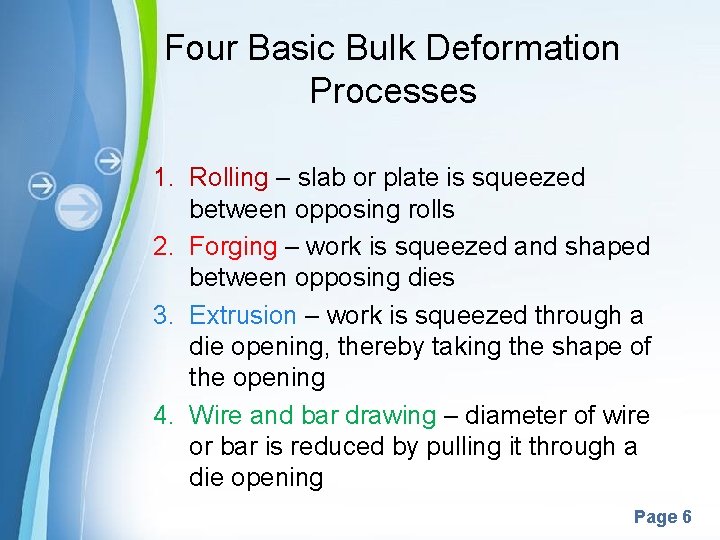 Four Basic Bulk Deformation Processes

1. Rolling – slab or plate is squeezed between opposing rolls
2. Forging – work is squeezed and shaped between opposing dies
3. Extrusion – work is squeezed through a die opening, thereby taking the shape of the opening
4. Wire and bar drawing – diameter of wire or bar is reduced by pulling it through a die opening

Page 6